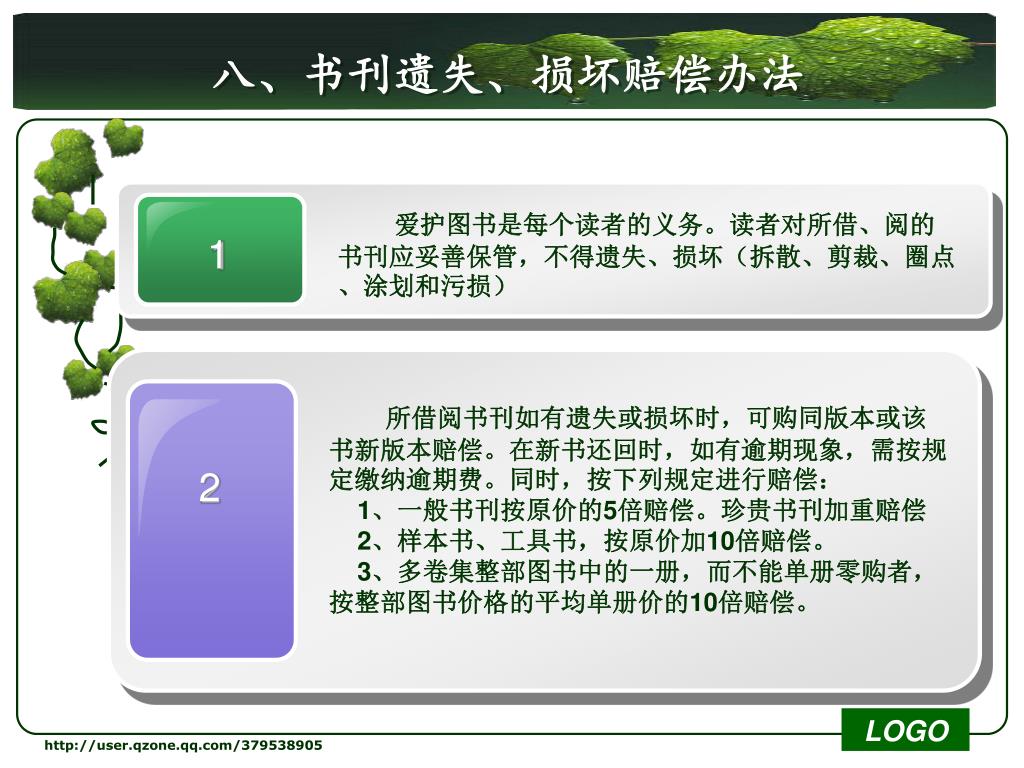 八、书刊遗失、损坏赔偿办法

1

爱护图书是每个读者的义务。读者对所借、阅的书刊应妥善保管，不得遗失、损坏（拆散、剪裁、圈点、涂划和污损）

2

所借阅书刊如有遗失或损坏时，可购同版本或该书新版本赔偿。在新书还回时，如有逾期现象，需按规定缴纳逾期费。同时，按下列规定进行赔偿：

1、一般书刊按原价的5倍赔偿。珍贵书刊加重赔偿

2、样本书、工具书，按原价加10倍赔偿。

3、多卷集整部图书中的一册，而不能单册零购者，按整部图书价格的平均单册价的10倍赔偿。

LOGO

http://user.qzone.qq.com/379538905